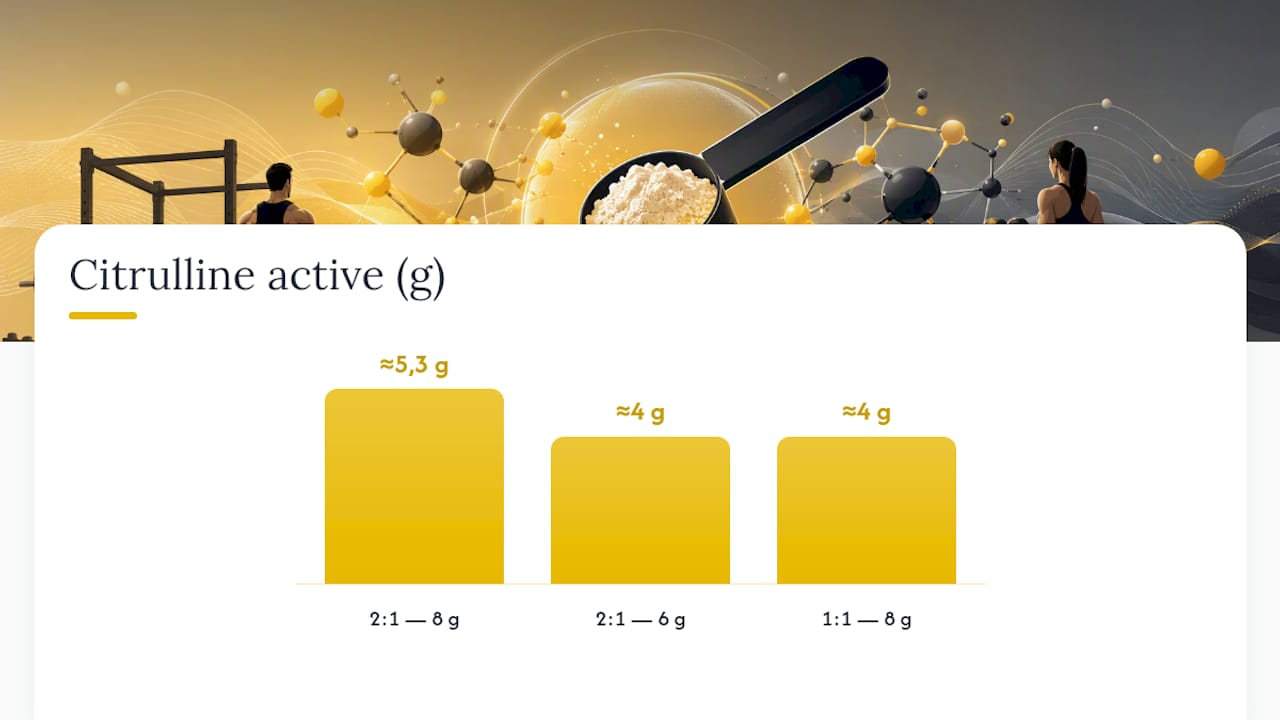 Citrulline active (g)

≈5,3 g

≈4 g

≈4 g

2:1 — 8 g

2:1 — 6 g

1:1 — 8 g